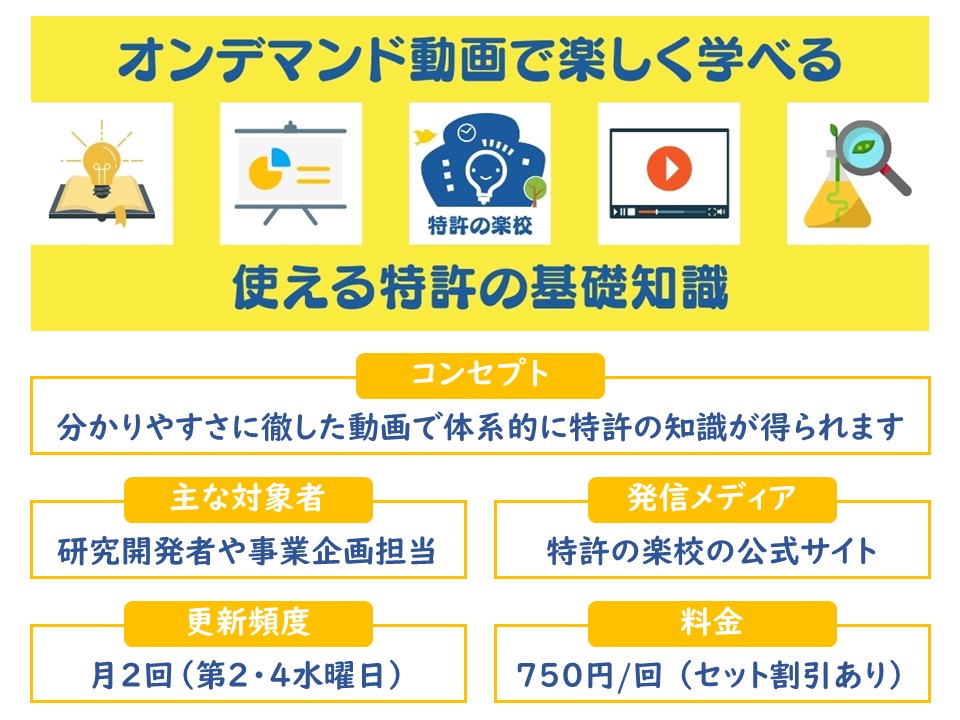 オンデマンド動画で楽しく学べる

特許の楽校

使える特許の基礎知識

コンセプト

分かりやすさに徹した動画で体系的に特許の知識が得られます

主な対象者

研究開発者や事業企画担当

発信メディア

特許の楽校の公式サイト

更新頻度

月2回（第2・4水曜日）

料金

750円/回（セット割引あり）